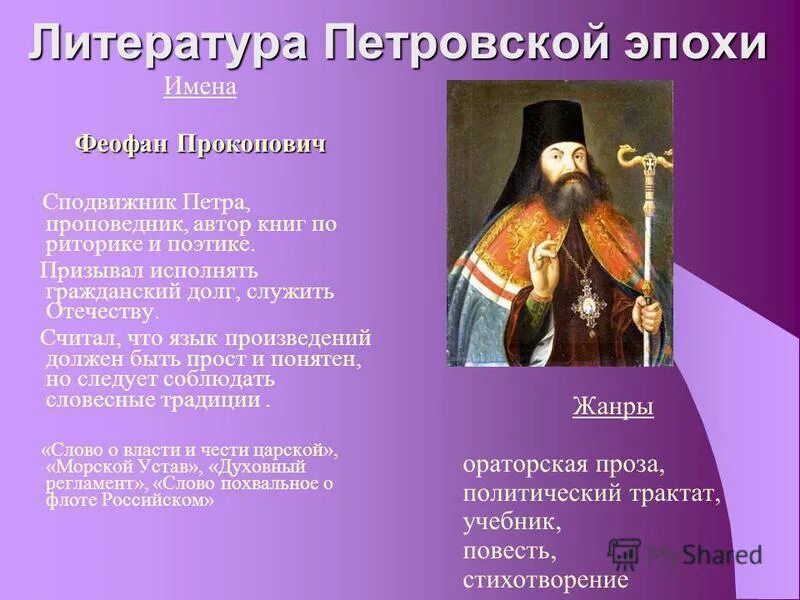 Литература Петровской эпохи

Имена

Феофан Прокопович

Сподвижник Петра, проповедник, автор книг по риторике и поэтике.

Призывал исполнять гражданский долг, служить Отечеству.

Считал, что язык произведений должен быть прост и понятен, но следует соблюдать словесные традиции .

«Слово о власти и чести царской», «Морской Устав», «Духовный регламент», «Слово похвальное о флоте Российском»

Жанры

ораторская проза,
политический трактат,
учебник,
повесть,
стихотворение

MyShared